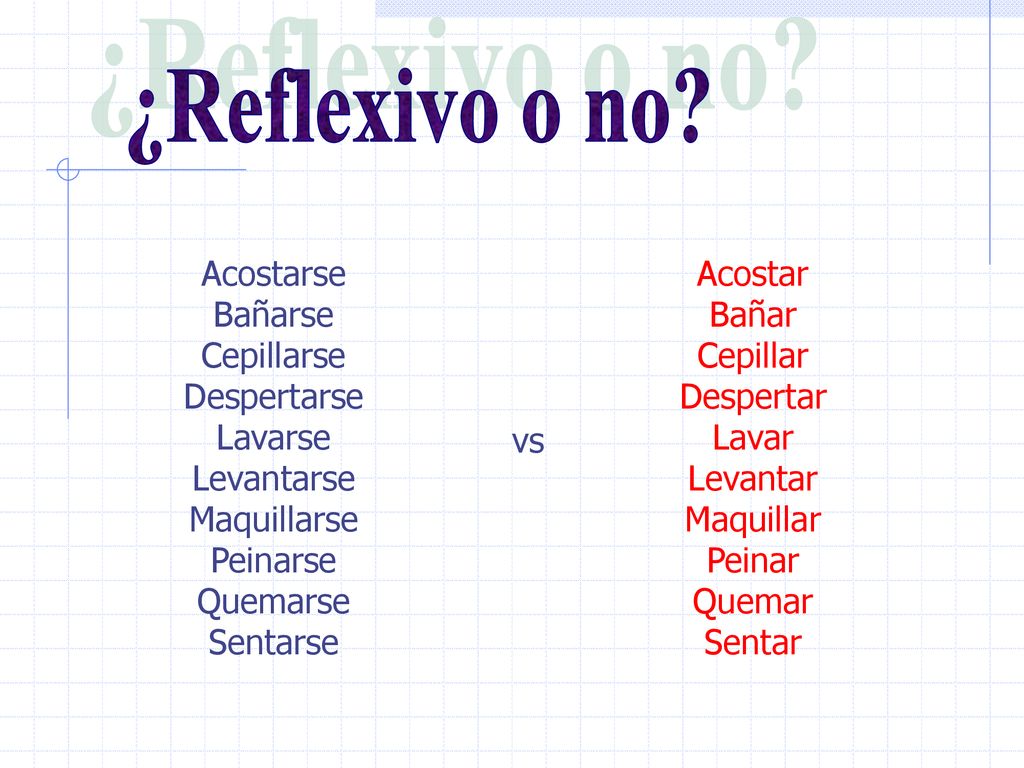 ¿Reflexivo o no?

Acostarse
Bañarse
Cepillarse
Despertarse
Lavarse
Levantarse
Maquillarse
Peinarse
Quemarse
Sentarse

vs

Acostar
Bañar
Cepillar
Despertar
Lavar
Levantar
Maquillar
Peinar
Quemar
Sentar